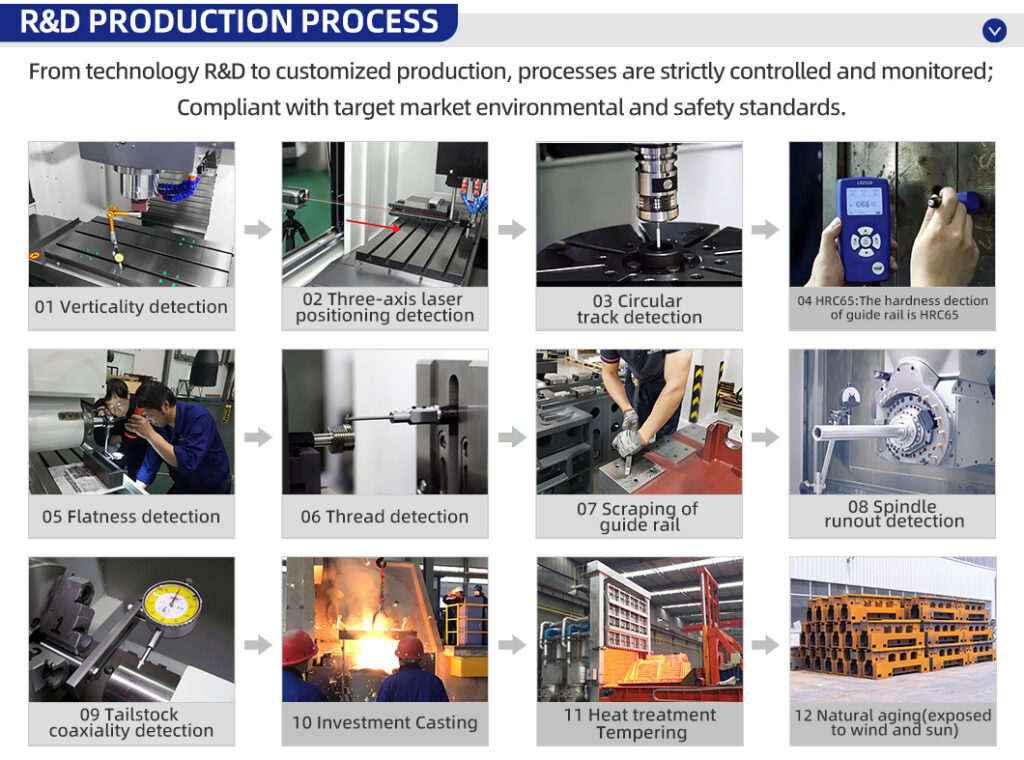 R&D PRODUCTION PROCESS

From technology R&D to customized production, processes are strictly controlled and monitored; Compliant with target market environmental and safety standards.

01 Verticality detection

02 Three-axis laser positioning detection

03 Circular track detection

04 HRC65:The hardness dection of guide rail is HRC65

05 Flatness detection

06 Thread detection

07 Scraping of guide rail

08 Spindle runout detection

09 Tailstock coaxiality detection

10 Investment Casting

11 Heat treatment Tempering

12 Natural aging(exposed to wind and sun)